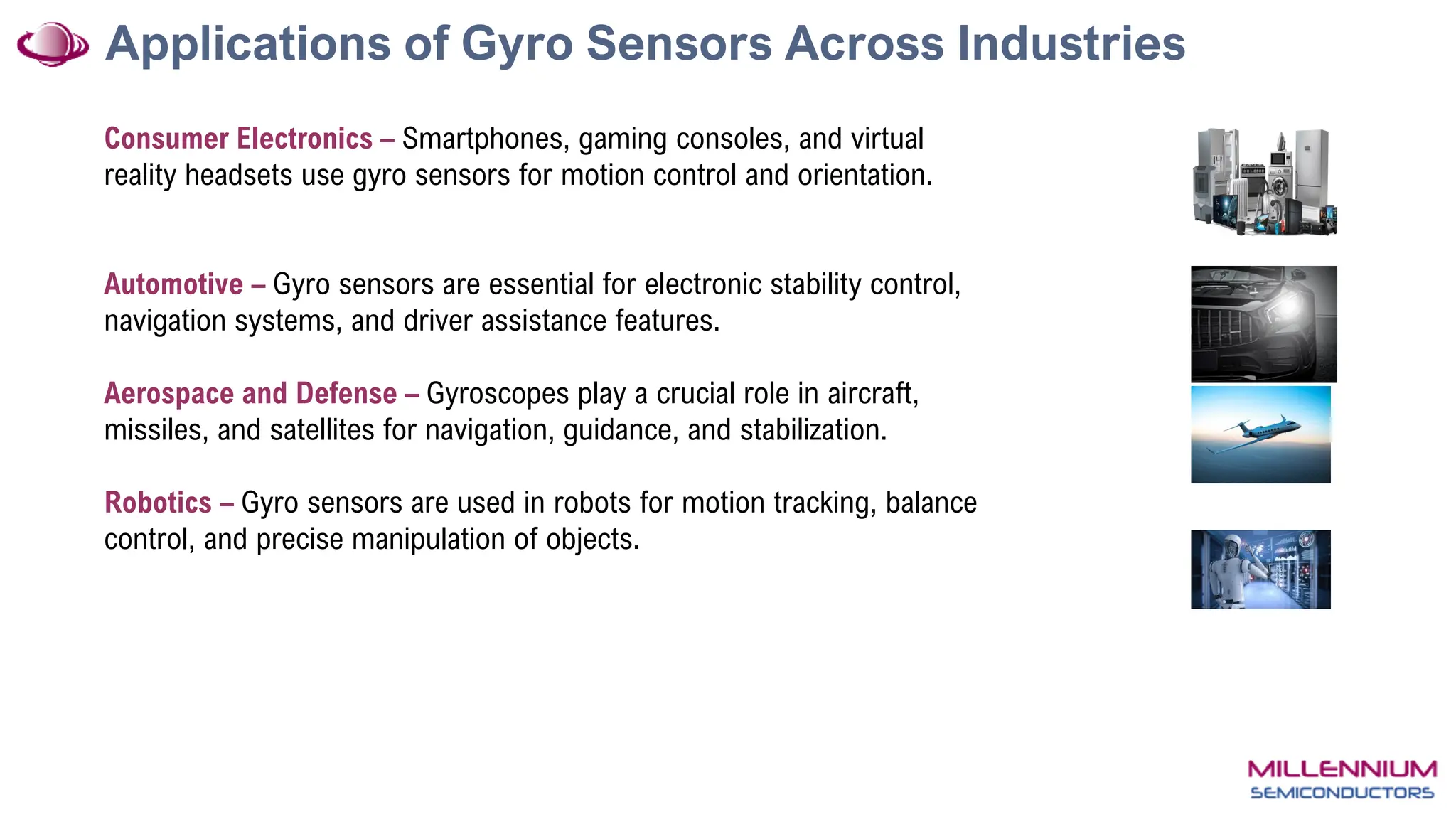 Applications of Gyro Sensors Across Industries

Consumer Electronics – Smartphones, gaming consoles, and virtual reality headsets use gyro sensors for motion control and orientation.

Automotive – Gyro sensors are essential for electronic stability control, navigation systems, and driver assistance features.

Aerospace and Defense – Gyroscopes play a crucial role in aircraft, missiles, and satellites for navigation, guidance, and stabilization.

Robotics – Gyro sensors are used in robots for motion tracking, balance control, and precise manipulation of objects.

MILLENNIUM SEMICONDUCTORS